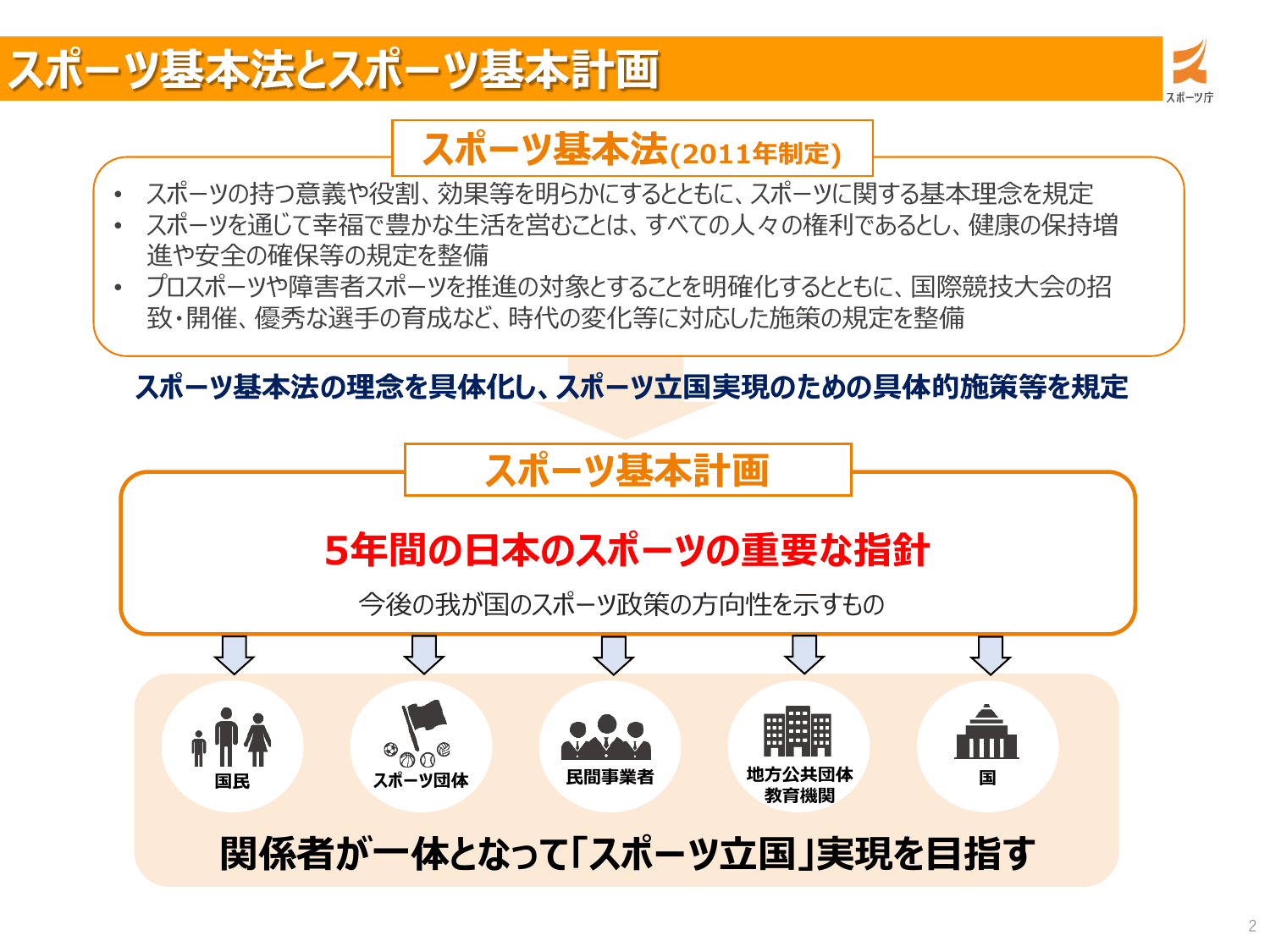 スポーツ基本法とスポーツ基本計画

スポーツ庁

スポーツ基本法(2011年制定)

• スポーツの持つ意義や役割、効果等を明らかにするとともに、スポーツに関する基本理念を規定
• スポーツを通じて幸福で豊かな生活を営むことは、すべての人々の権利であるとし、健康の保持増進や安全の確保等の規定を整備
• プロスポーツや障害者スポーツを推進の対象とすることを明確化するとともに、国際競技大会の招致・開催、優秀な選手の育成など、時代の変化等に対応した施策の規定を整備

スポーツ基本法の理念を具体化し、スポーツ立国実現のための具体的施策等を規定

スポーツ基本計画

5年間の日本のスポーツの重要な指針

今後の我が国のスポーツ政策の方向性を示すもの

国民

スポーツ団体

民間事業者

地方公共団体
教育機関

国

関係者が一体となって「スポーツ立国」実現を目指す

2